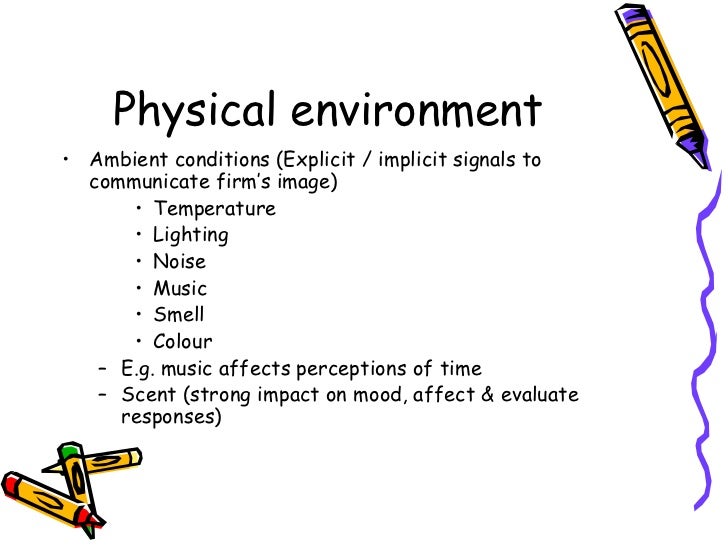 Physical environment

• Ambient conditions (Explicit / implicit signals to communicate firm's image)
  • Temperature
  • Lighting
  • Noise
  • Music
  • Smell
  • Colour
– E.g. music affects perceptions of time
– Scent (strong impact on mood, affect & evaluate responses)